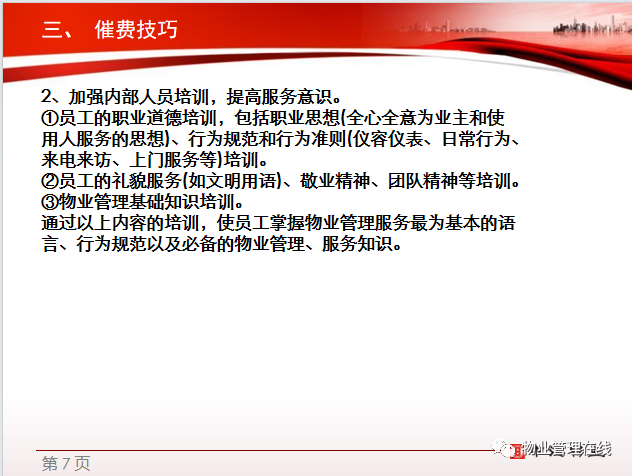 三、 催费技巧

2、加强内部人员培训，提高服务意识。
①员工的职业道德培训，包括职业思想(全心全意为业主和使用人服务的思想)、行为规范和行为准则(仪容仪表、日常行为、来电来访、上门服务等)培训。
②员工的礼貌服务(如文明用语)、敬业精神、团队精神等培训。
③物业管理基础知识培训。
通过以上内容的培训，使员工掌握物业管理服务最为基本的语言、行为规范以及必备的物业管理、服务知识。

第7页

物业管理在线